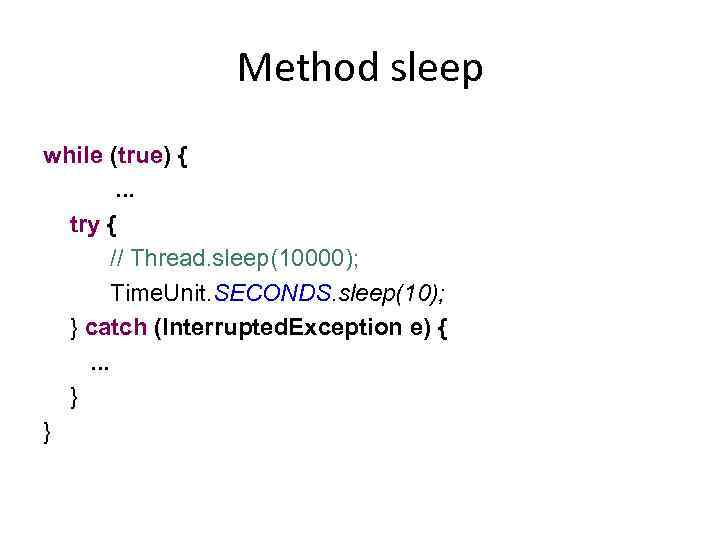 Method sleep

while (true) {
	...
	try {
		// Thread.sleep(10000);
		TimeUnit.SECONDS.sleep(10);
	} catch (InterruptedException e) {
		...
	}
}